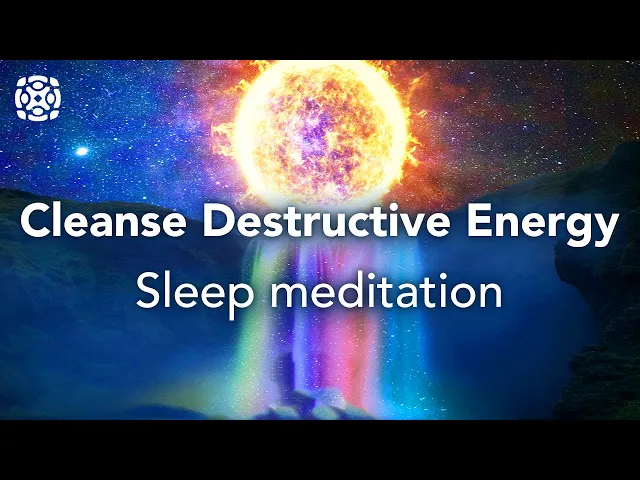 Cleanse Destructive Energy
Sleep meditation